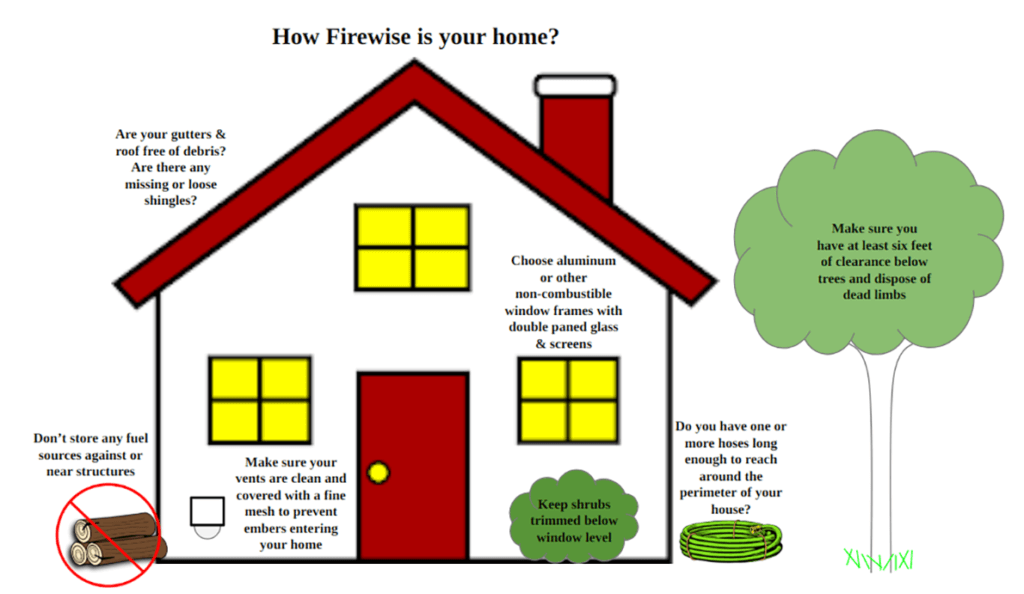 How Firewise is your home?

Are your gutters & roof free of debris? Are there any missing or loose shingles?

Choose aluminum or other non-combustible window frames with double paned glass & screens

Make sure you have at least six feet of clearance below trees and dispose of dead limbs

Don't store any fuel sources against or near structures

Make sure your vents are clean and covered with a fine mesh to prevent embers entering your home

Keep shrubs trimmed below window level

Do you have one or more hoses long enough to reach around the perimeter of your house?